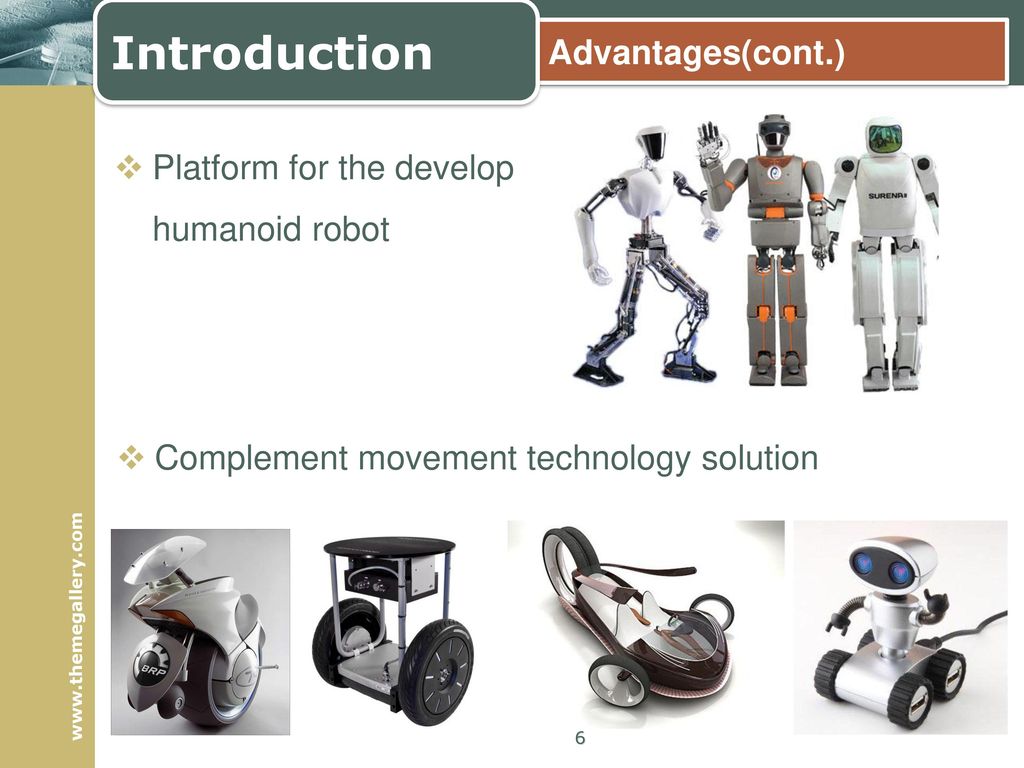 Introduction

Advantages(cont.)

❖ Platform for the develop humanoid robot

SURENA

❖ Complement movement technology solution

BRP

www.themegallery.com

6